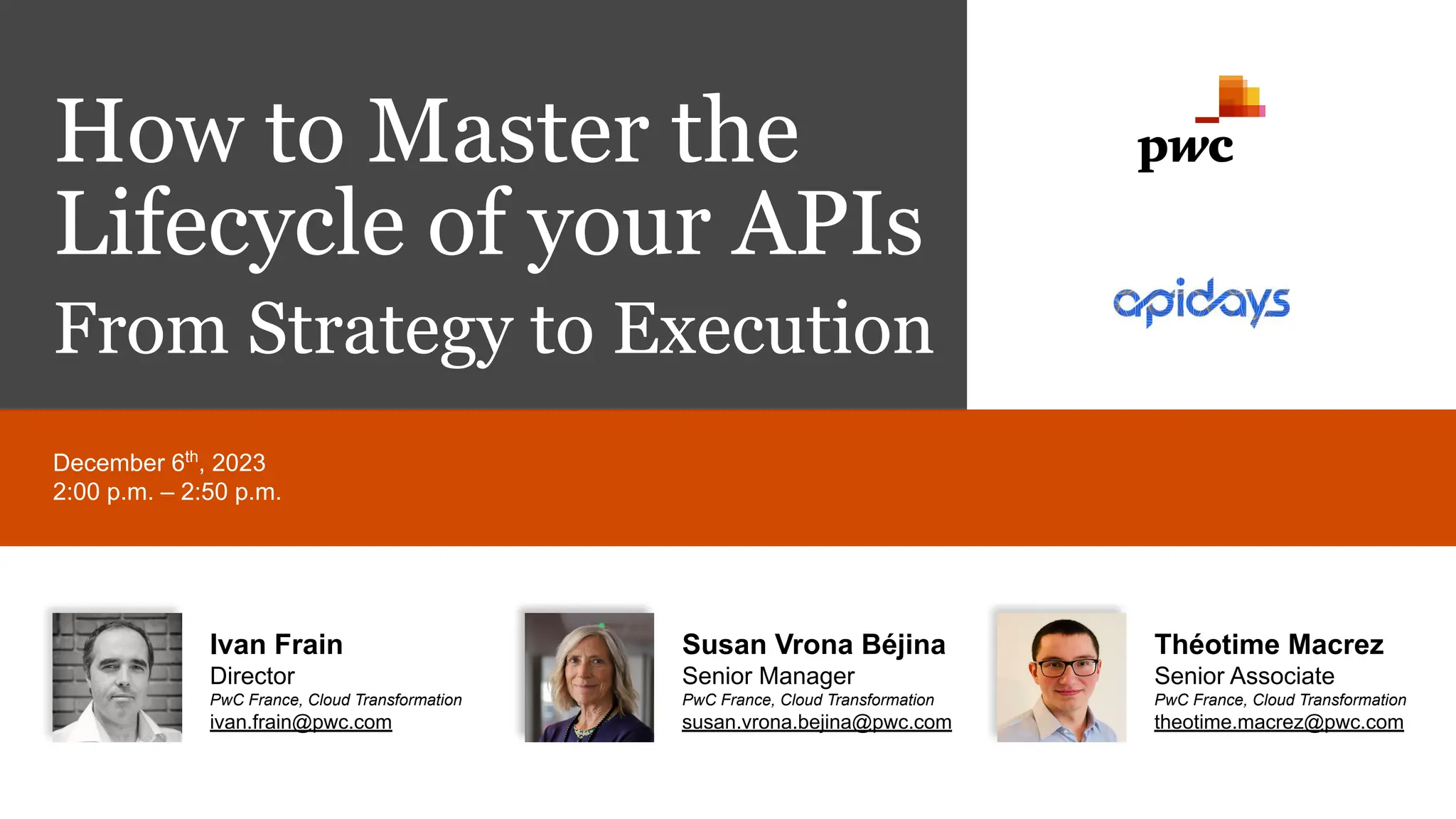 How to Master the Lifecycle of your APIs

From Strategy to Execution

pwc

apidays

December 6$^{th}$, 2023
2:00 p.m. – 2:50 p.m.

Ivan Frain
Director
PwC France, Cloud Transformation
ivan.frain@pwc.com

Susan Vrona Béjina
Senior Manager
PwC France, Cloud Transformation
susan.vrona.bejina@pwc.com

Théotime Macrez
Senior Associate
PwC France, Cloud Transformation
theotime.macrez@pwc.com